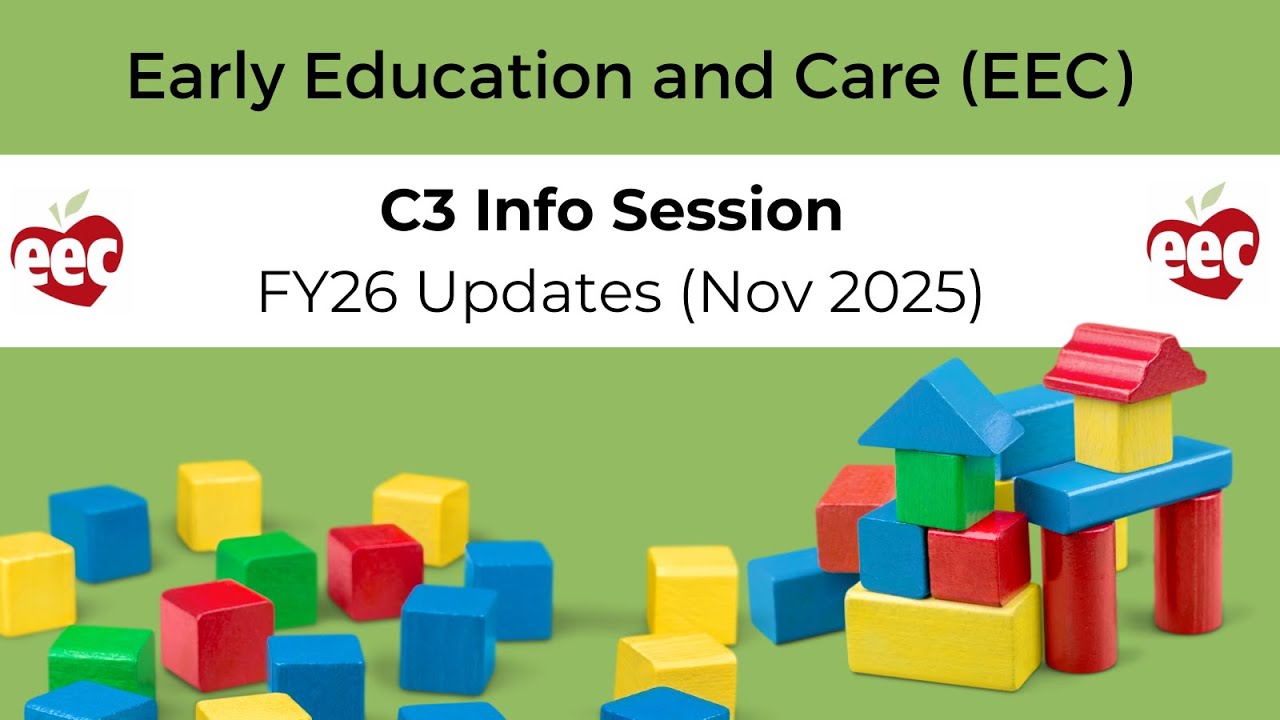 Early Education and Care (EEC)

eec

C3 Info Session

FY26 Updates (Nov 2025)

eec